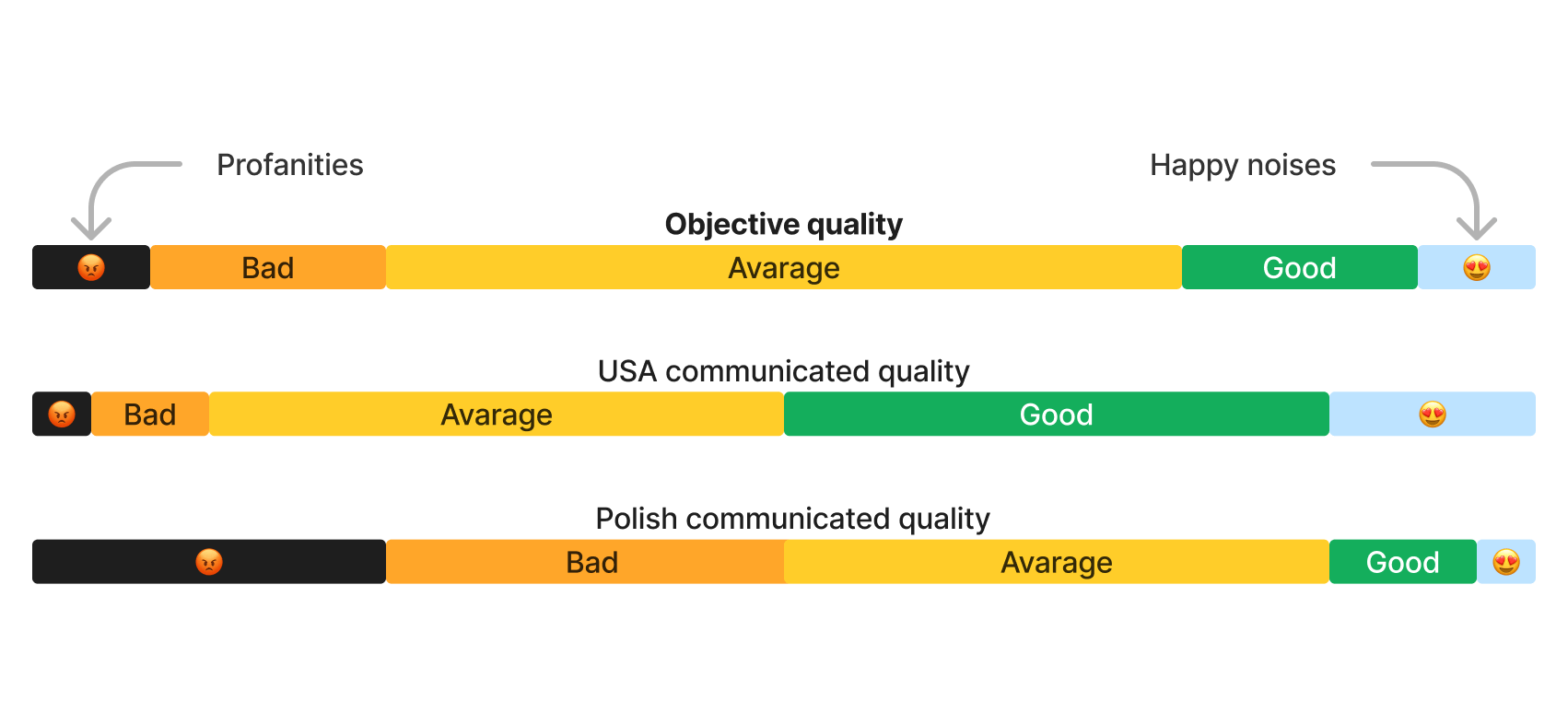 Profanities

Happy noises

Objective quality

😡 Bad Avarage Good 😍

USA communicated quality

😡 Bad Avarage Good 😍

Polish communicated quality

😡 Bad Avarage Good 😍